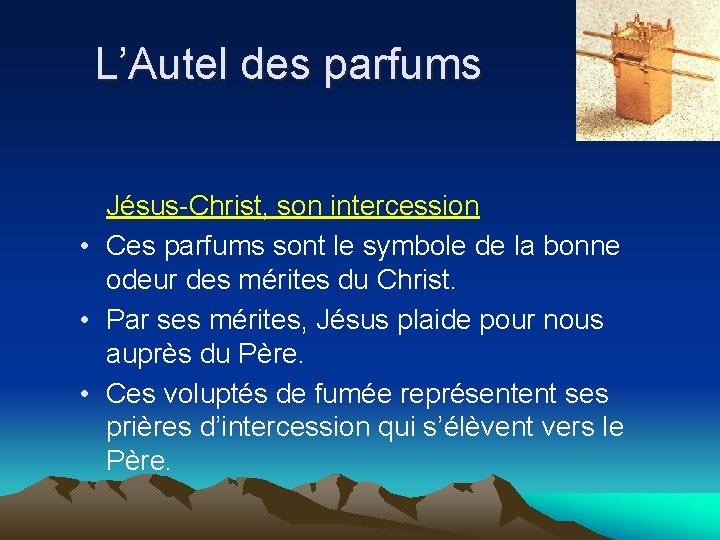 L’Autel des parfums

Jésus-Christ, son intercession

• Ces parfums sont le symbole de la bonne odeur des mérites du Christ.

• Par ses mérites, Jésus plaide pour nous auprès du Père.

• Ces voluptés de fumée représentent ses prières d’intercession qui s’élèvent vers le Père.